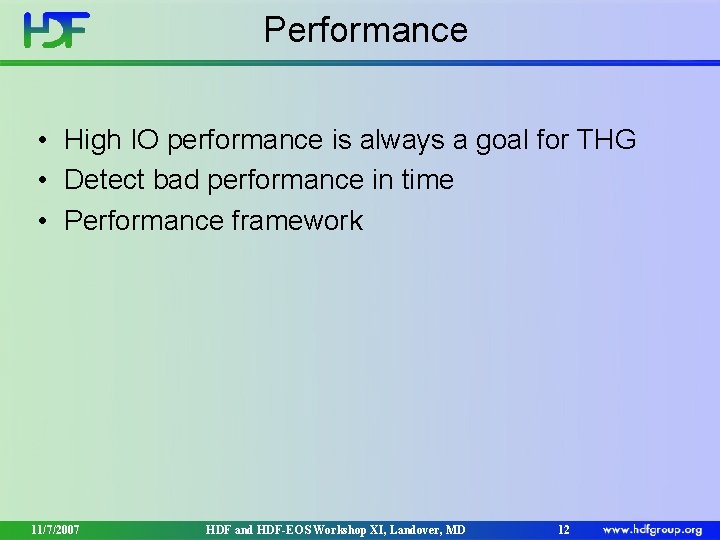 HDF

Performance

• High IO performance is always a goal for THG
• Detect bad performance in time
• Performance framework

11/7/2007 HDF and HDF-EOS Workshop XI, Landover, MD 12 www.hdfgroup.org